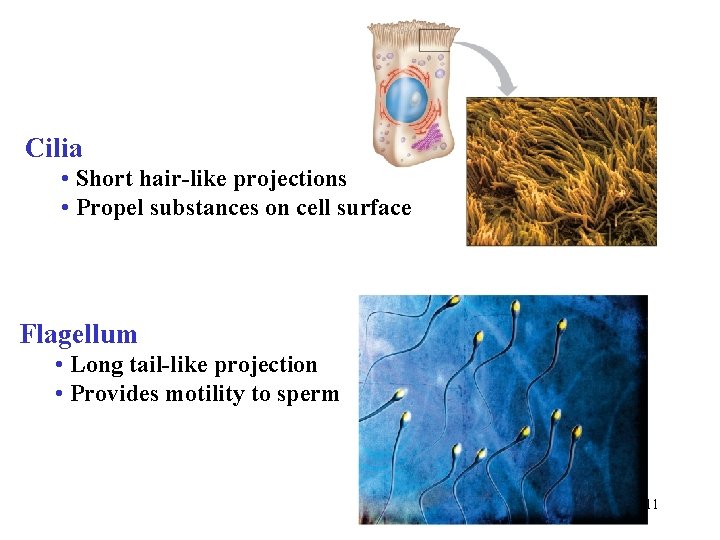 Cilia

• Short hair-like projections
• Propel substances on cell surface

Flagellum

• Long tail-like projection
• Provides motility to sperm

11